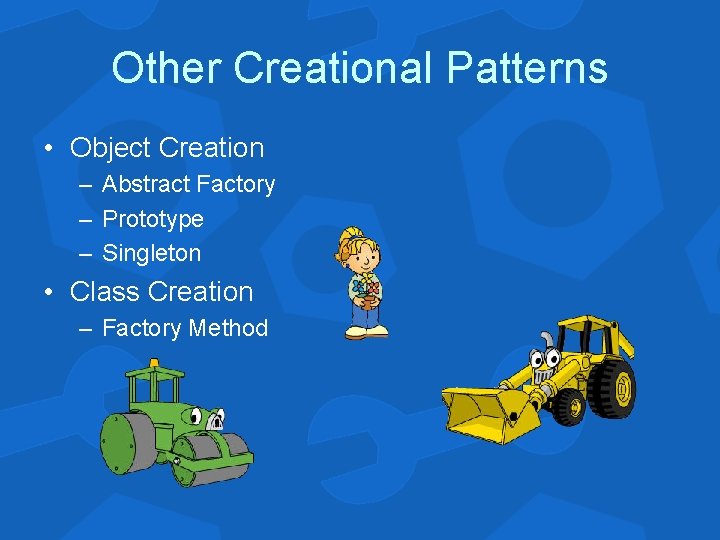 Other Creational Patterns

• Object Creation
– Abstract Factory
– Prototype
– Singleton
• Class Creation
– Factory Method